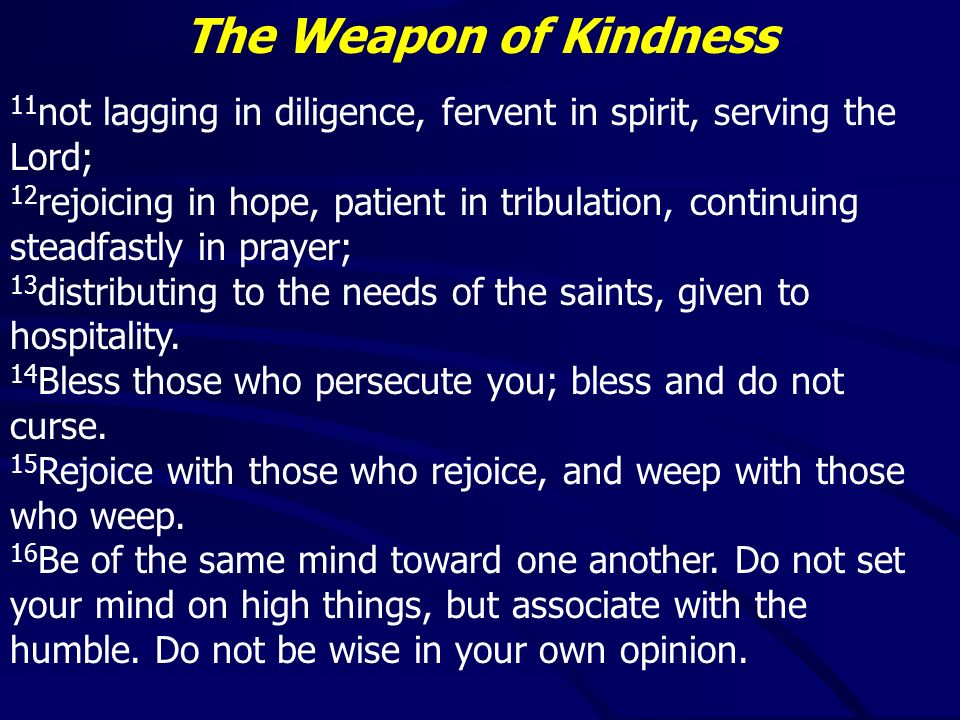 The Weapon of Kindness

$^{11}$not lagging in diligence, fervent in spirit, serving the Lord;
$^{12}$rejoicing in hope, patient in tribulation, continuing steadfastly in prayer;
$^{13}$distributing to the needs of the saints, given to hospitality.
$^{14}$Bless those who persecute you; bless and do not curse.
$^{15}$Rejoice with those who rejoice, and weep with those who weep.
$^{16}$Be of the same mind toward one another. Do not set your mind on high things, but associate with the humble. Do not be wise in your own opinion.